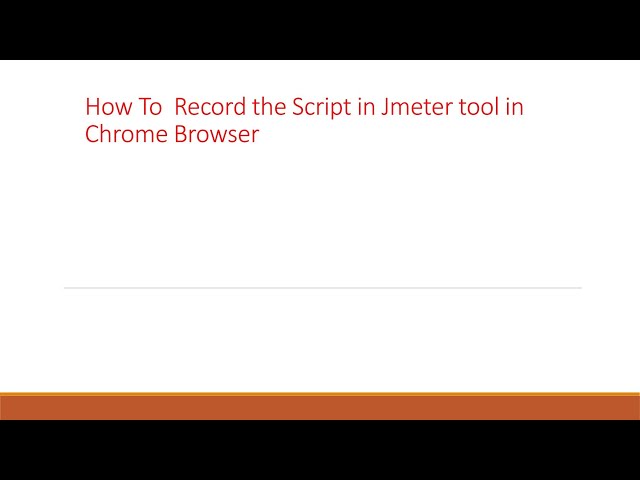 How To  Record the Script in Jmeter tool in Chrome Browser